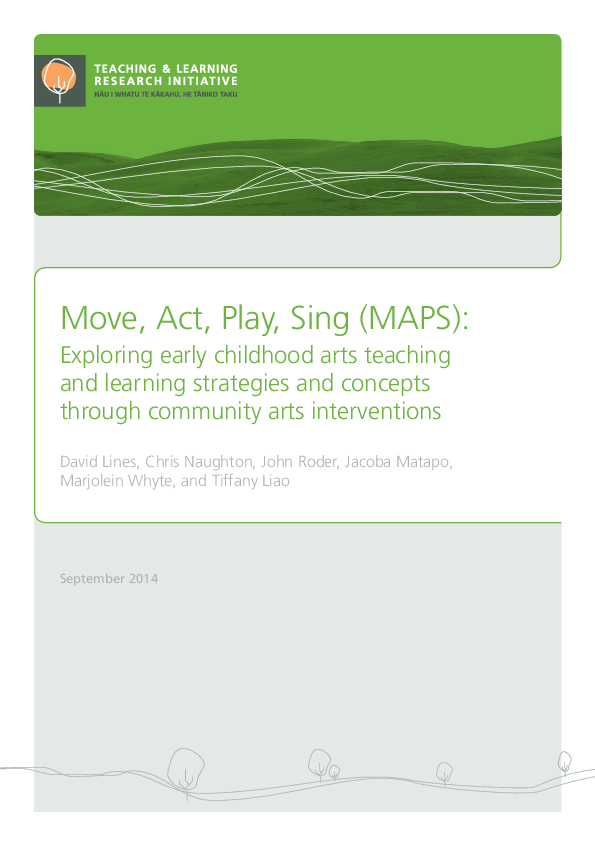 TEACHING & LEARNING
RESEARCH INITIATIVE
NĀU I WHATU TE KĀKAHU, HE TĀNIKO TAKU

Move, Act, Play, Sing (MAPS):
Exploring early childhood arts teaching and learning strategies and concepts through community arts interventions

David Lines, Chris Naughton, John Roder, Jacoba Matapo, Marjolein Whyte, and Tiffany Liao

September 2014